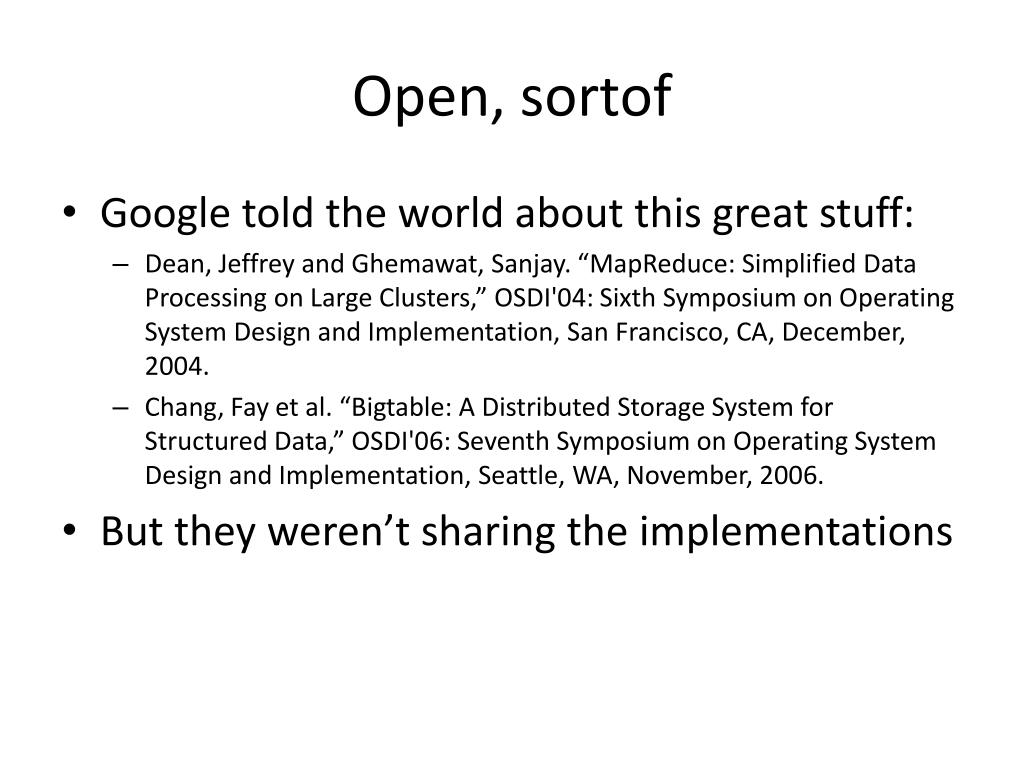 Open, sortof

• Google told the world about this great stuff:
– Dean, Jeffrey and Ghemawat, Sanjay. “MapReduce: Simplified Data Processing on Large Clusters,” OSDI'04: Sixth Symposium on Operating System Design and Implementation, San Francisco, CA, December, 2004.
– Chang, Fay et al. “Bigtable: A Distributed Storage System for Structured Data,” OSDI'06: Seventh Symposium on Operating System Design and Implementation, Seattle, WA, November, 2006.

• But they weren’t sharing the implementations